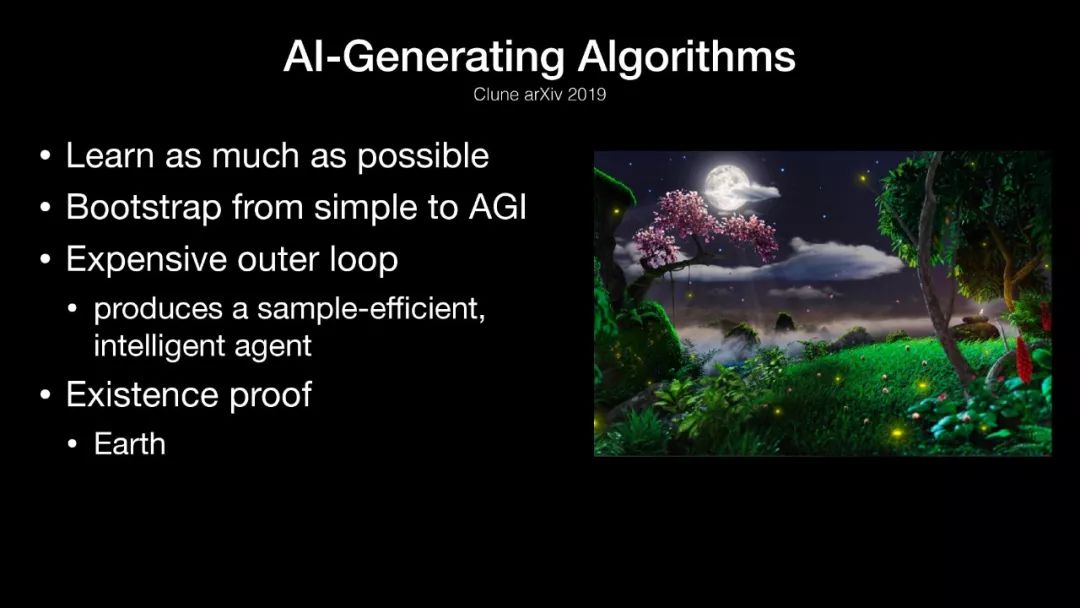 AI-Generating Algorithms
Clune arXiv 2019

• Learn as much as possible
• Bootstrap from simple to AGI
• Expensive outer loop
  • produces a sample-efficient, intelligent agent
• Existence proof
  • Earth